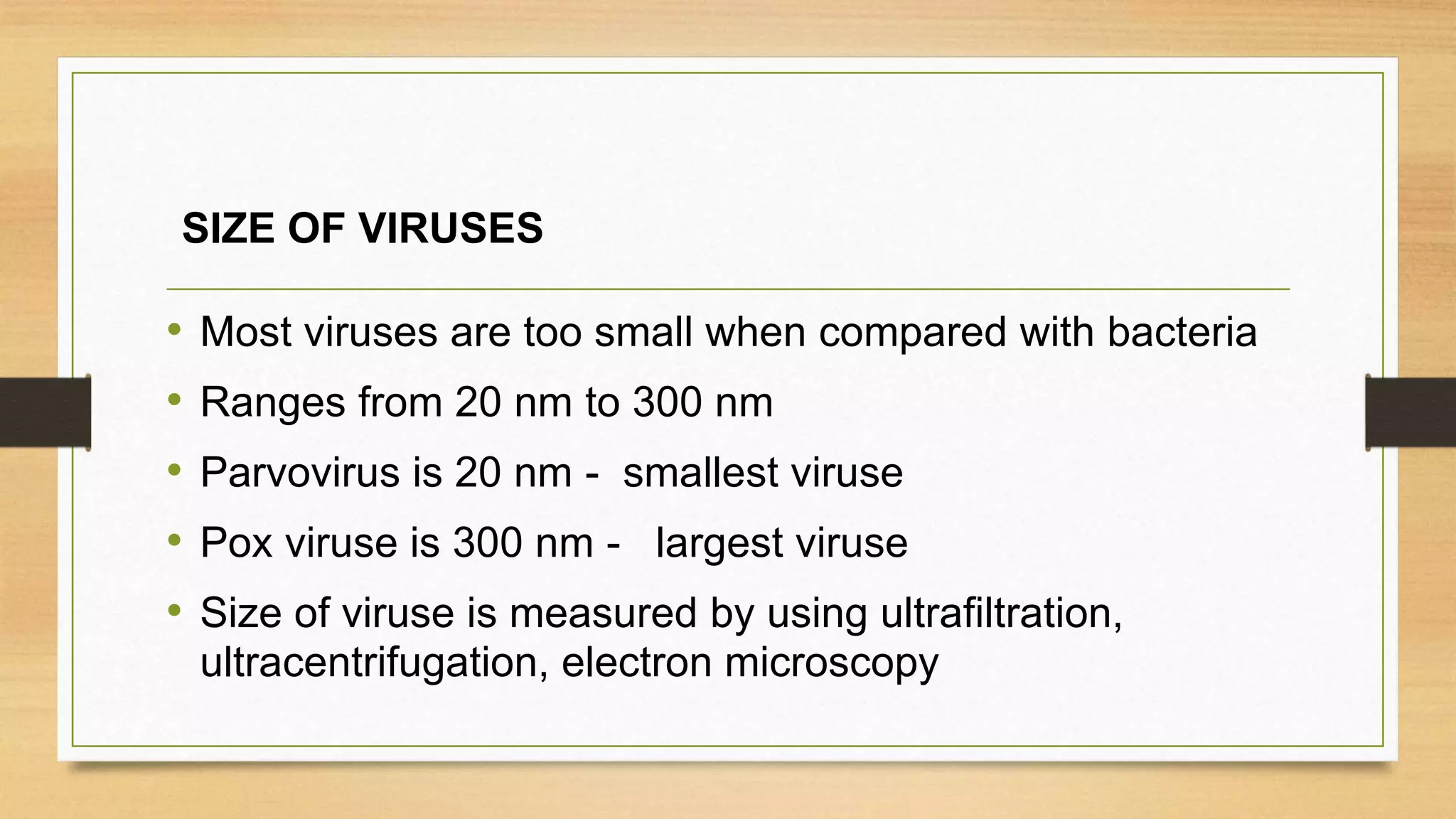 SIZE OF VIRUSES

• Most viruses are too small when compared with bacteria
• Ranges from 20 nm to 300 nm
• Parvovirus is 20 nm - smallest viruse
• Pox viruse is 300 nm - largest viruse
• Size of viruse is measured by using ultrafiltration, ultracentrifugation, electron microscopy